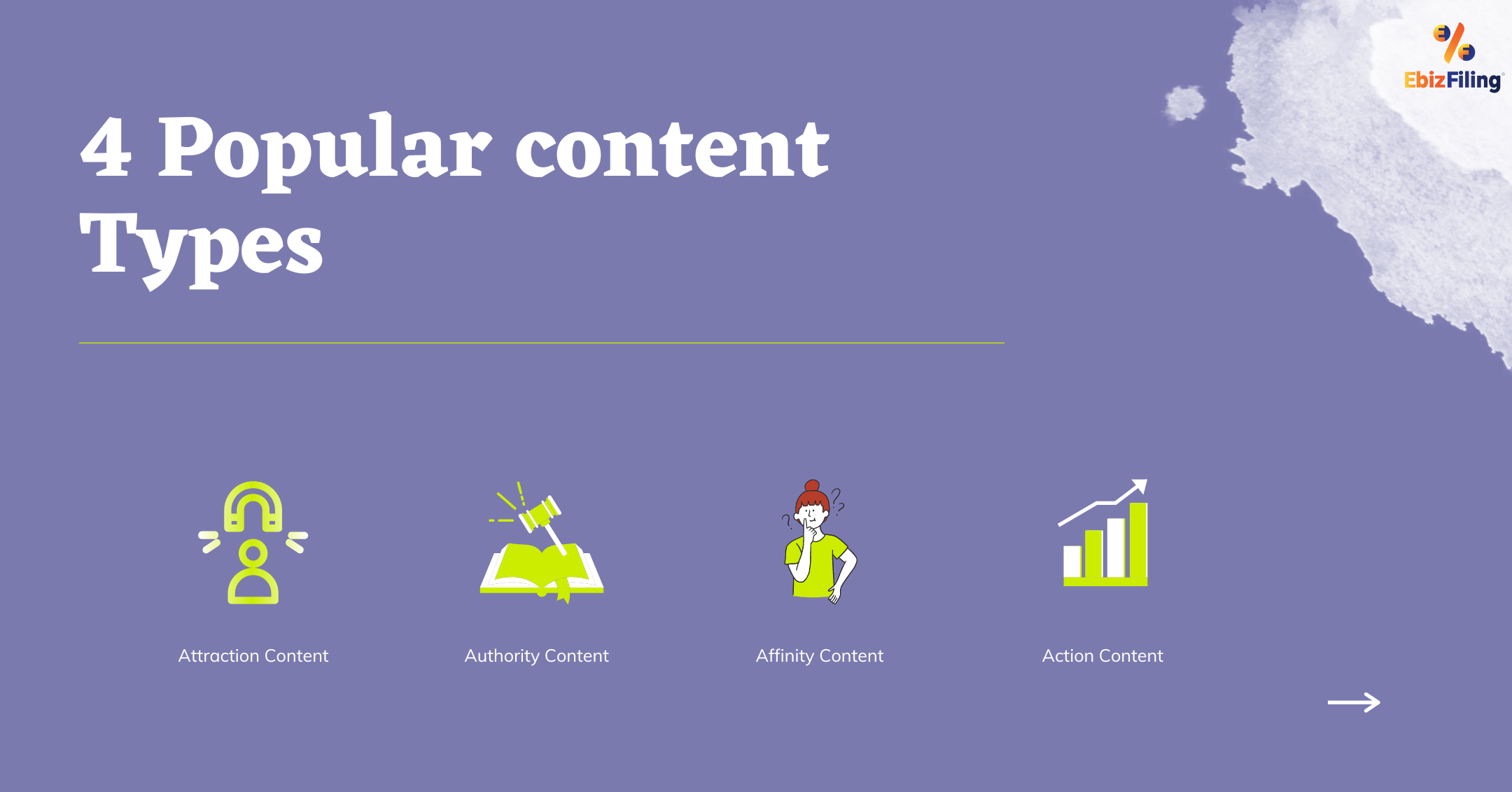 EbizFiling

4 Popular content Types

Attraction Content

Authority Content

Affinity Content

Action Content